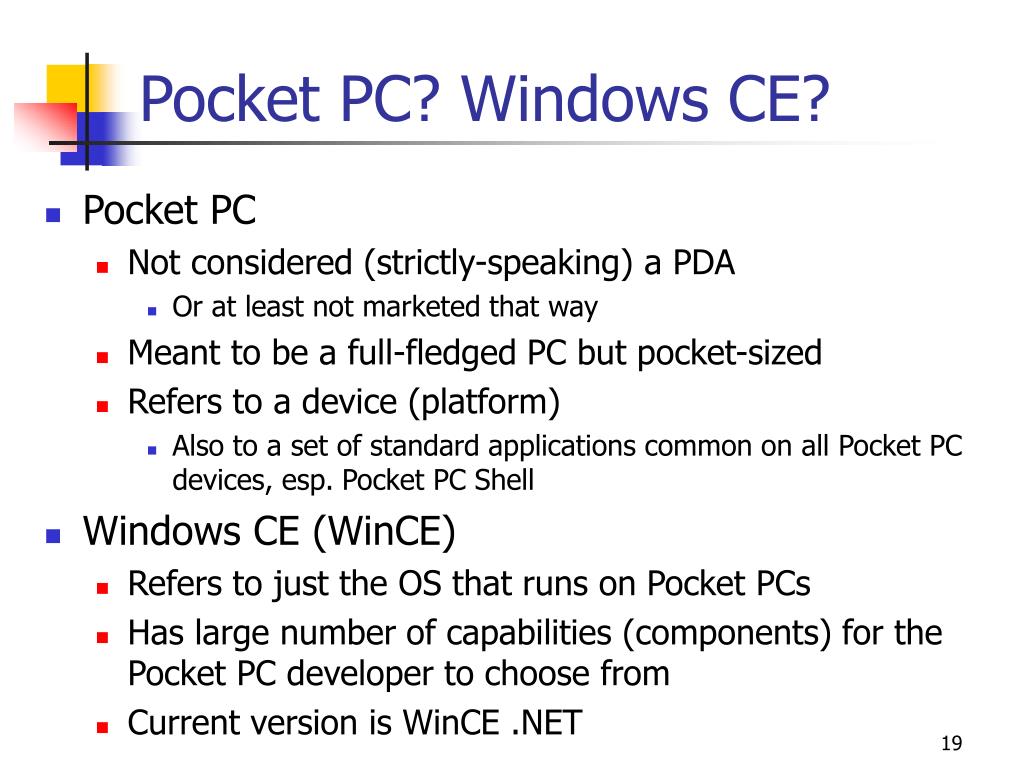 Pocket PC? Windows CE?

Pocket PC

Not considered (strictly-speaking) a PDA

Or at least not marketed that way

Meant to be a full-fledged PC but pocket-sized

Refers to a device (platform)

Also to a set of standard applications common on all Pocket PC devices, esp. Pocket PC Shell

Windows CE (WinCE)

Refers to just the OS that runs on Pocket PCs

Has large number of capabilities (components) for the Pocket PC developer to choose from

Current version is WinCE .NET

19